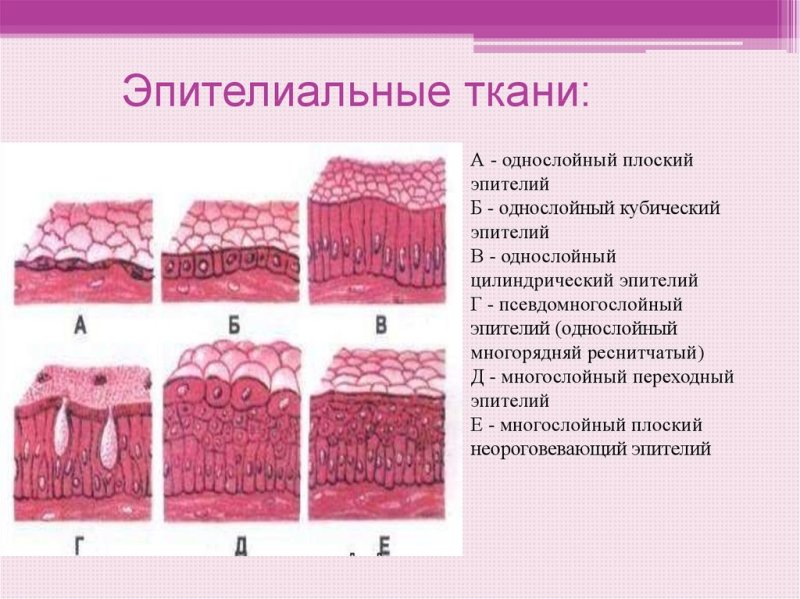 Эпителиальные ткани:

А

Б

В

Г

Д

Е

А - однослойный плоский эпителий
Б - однослойный кубический эпителий
В - однослойный цилиндрический эпителий
Г - псевдомногослойный эпителий (однослойный многорядняй реснитчатый)
Д - многослойный переходный эпителий
Е - многослойный плоский неороговевающий эпителий